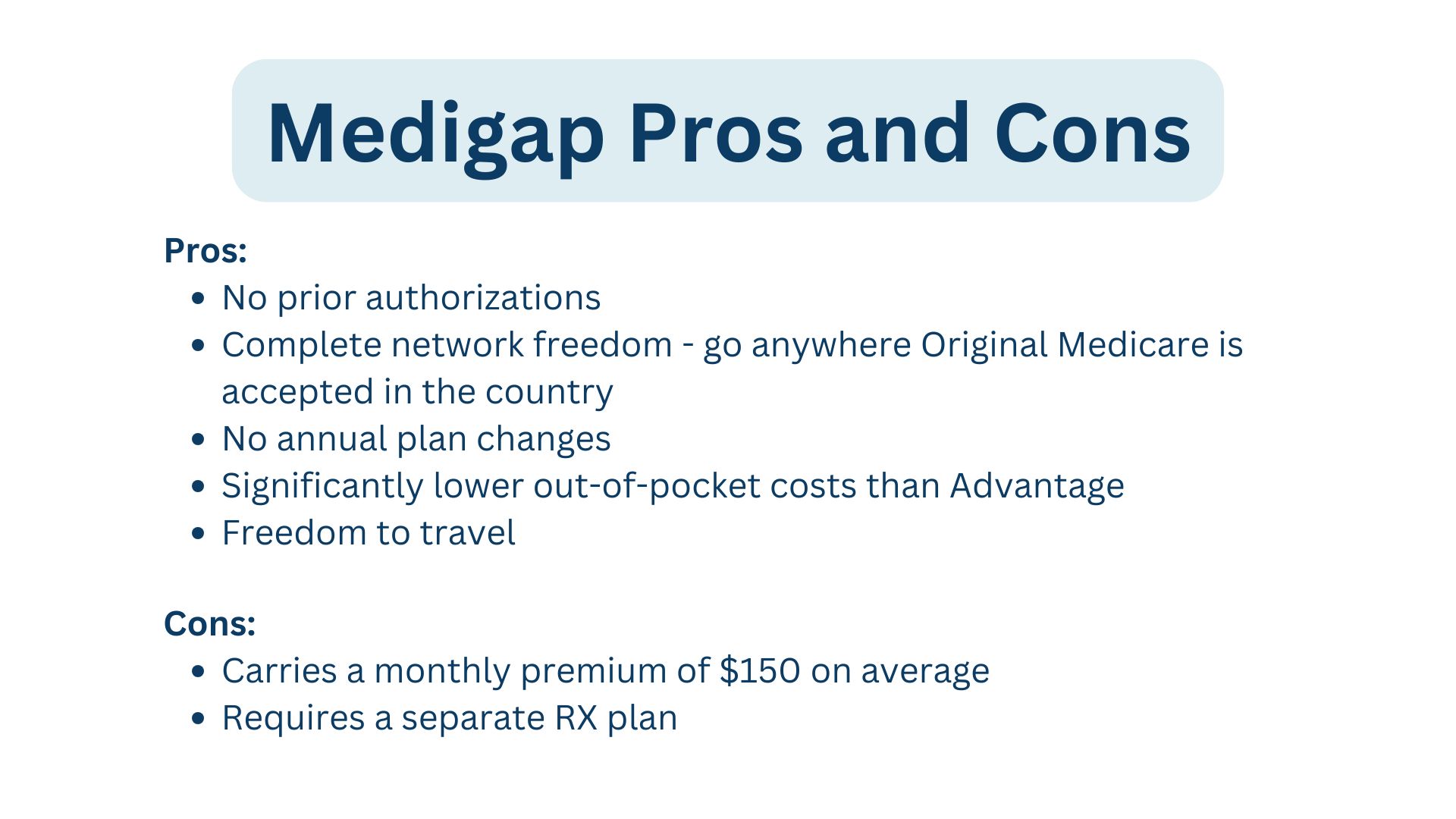 Medigap Pros and Cons

Pros:
- No prior authorizations
- Complete network freedom - go anywhere Original Medicare is accepted in the country
- No annual plan changes
- Significantly lower out-of-pocket costs than Advantage
- Freedom to travel

Cons:
- Carries a monthly premium of \$150 on average
- Requires a separate RX plan